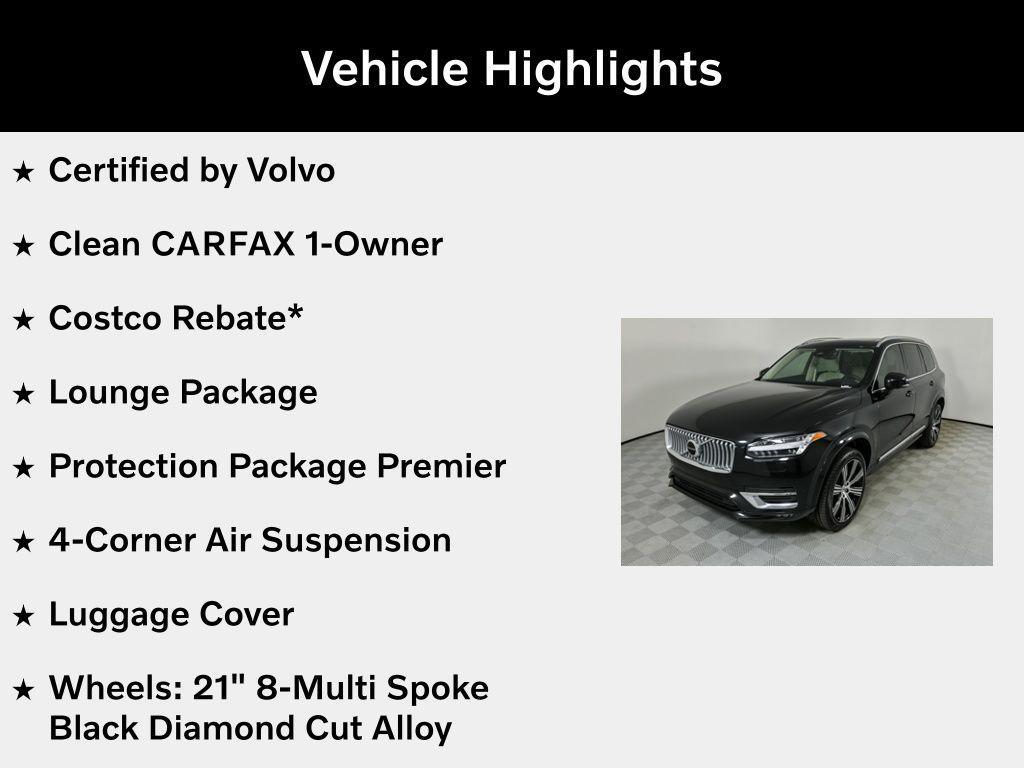 Vehicle Highlights

★ Certified by Volvo

★ Clean CARFAX 1-Owner

★ Costco Rebate*

★ Lounge Package

★ Protection Package Premier

★ 4-Corner Air Suspension

★ Luggage Cover

★ Wheels: 21" 8-Multi Spoke Black Diamond Cut Alloy